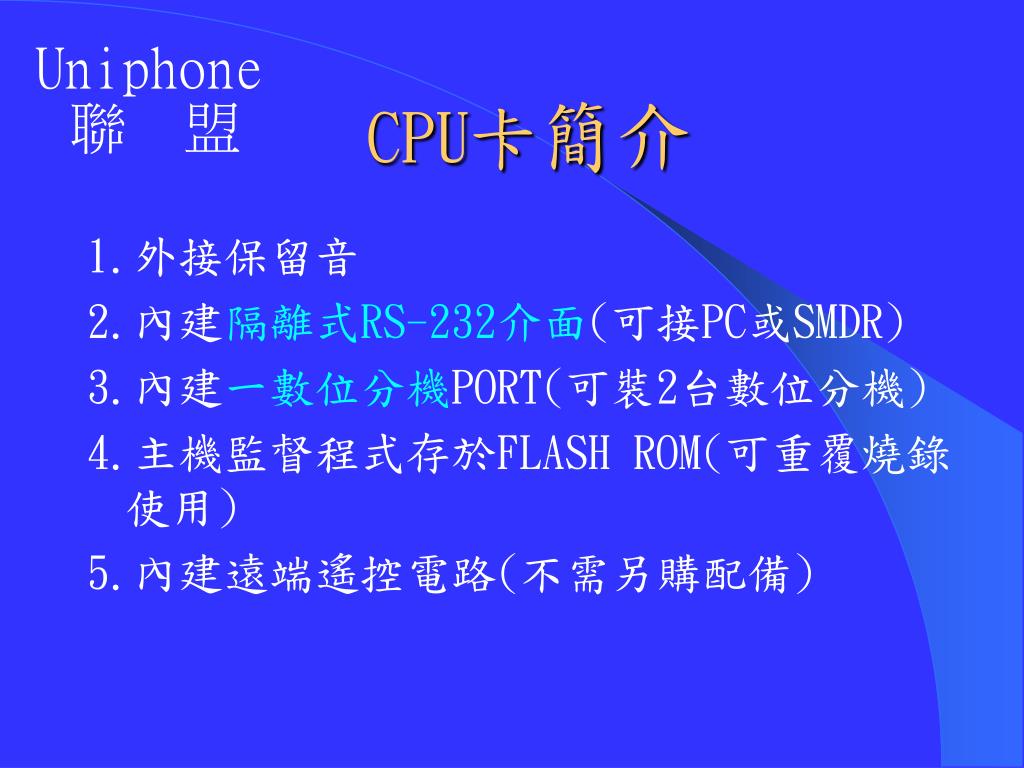 Uniphone
聯　盟

CPU卡簡介

1.外接保留音
2.內建隔離式RS-232介面(可接PC或SMDR)
3.內建一數位分機PORT(可裝2台數位分機)
4.主機監督程式存於FLASH ROM(可重覆燒錄使用)
5.內建遠端遙控電路(不需另購配備)